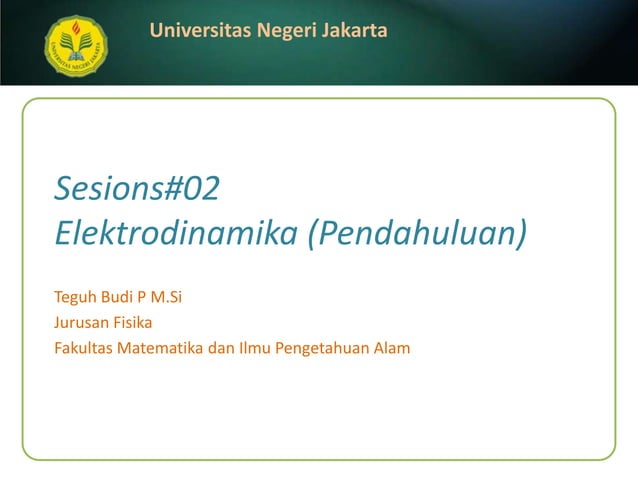 UNIVERSITAS NEGERI JAKARTA

Universitas Negeri Jakarta

Sesions#02
Elektrodinamika (Pendahuluan)

Teguh Budi P M.Si
Jurusan Fisika
Fakultas Matematika dan Ilmu Pengetahuan Alam